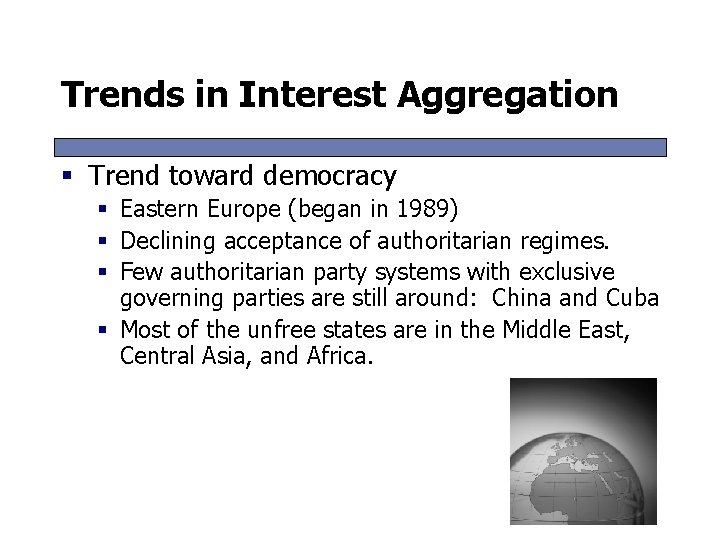 Trends in Interest Aggregation

- Trend toward democracy
  - Eastern Europe (began in 1989)
  - Declining acceptance of authoritarian regimes.
  - Few authoritarian party systems with exclusive governing parties are still around: China and Cuba
  - Most of the unfree states are in the Middle East, Central Asia, and Africa.